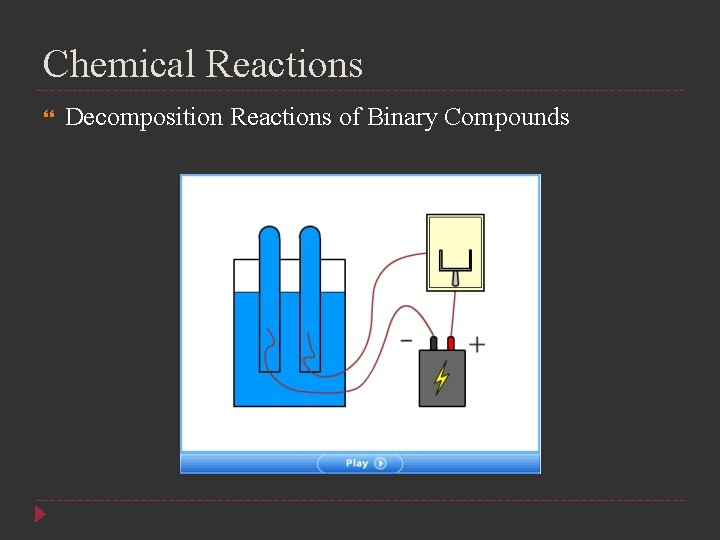 Chemical Reactions

Decomposition Reactions of Binary Compounds

−
+

Play